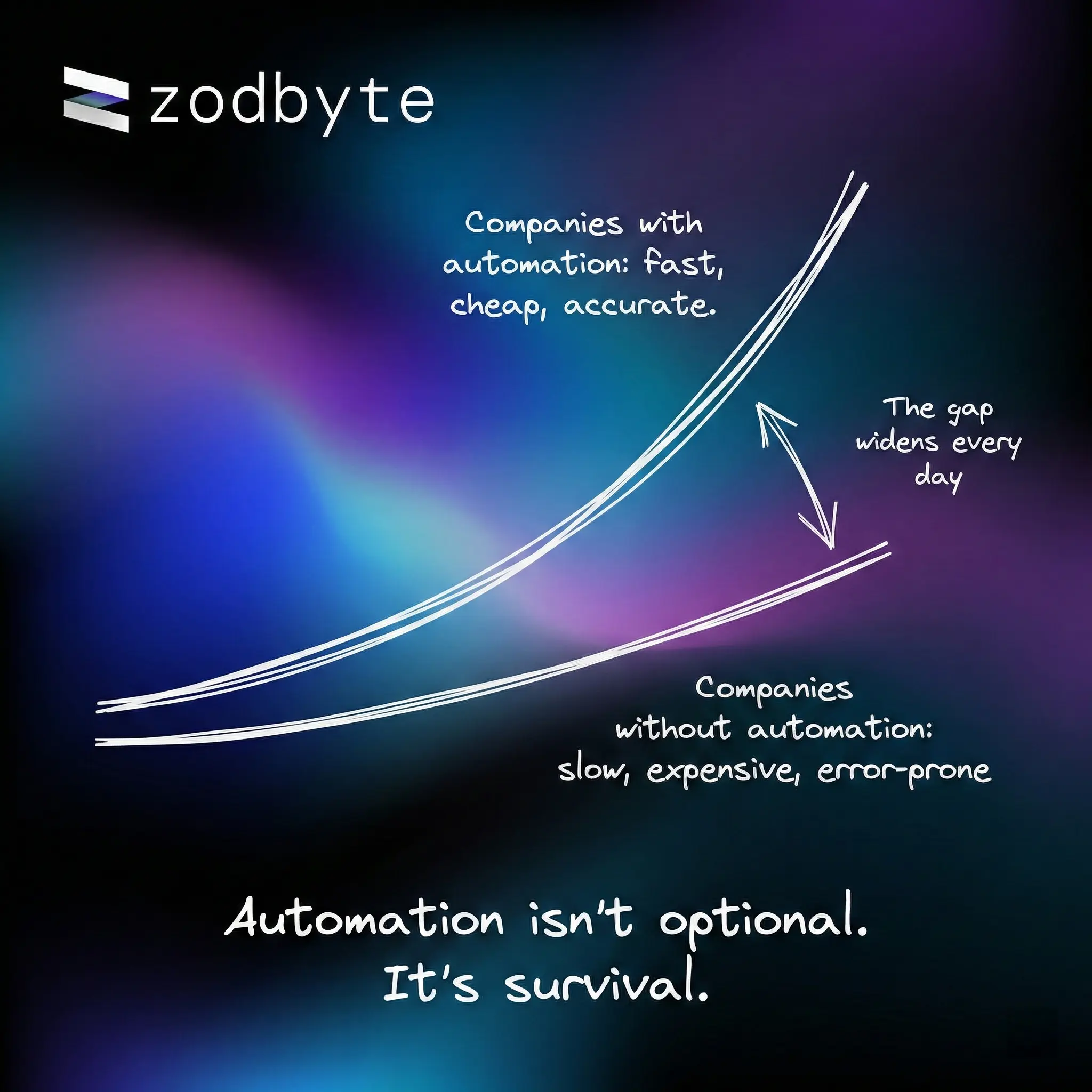 zodbyte

Companies with automation: fast, cheap, accurate.

The gap widens every day

Companies without automation: slow, expensive, error-prone

Automation isn't optional.
It's survival.